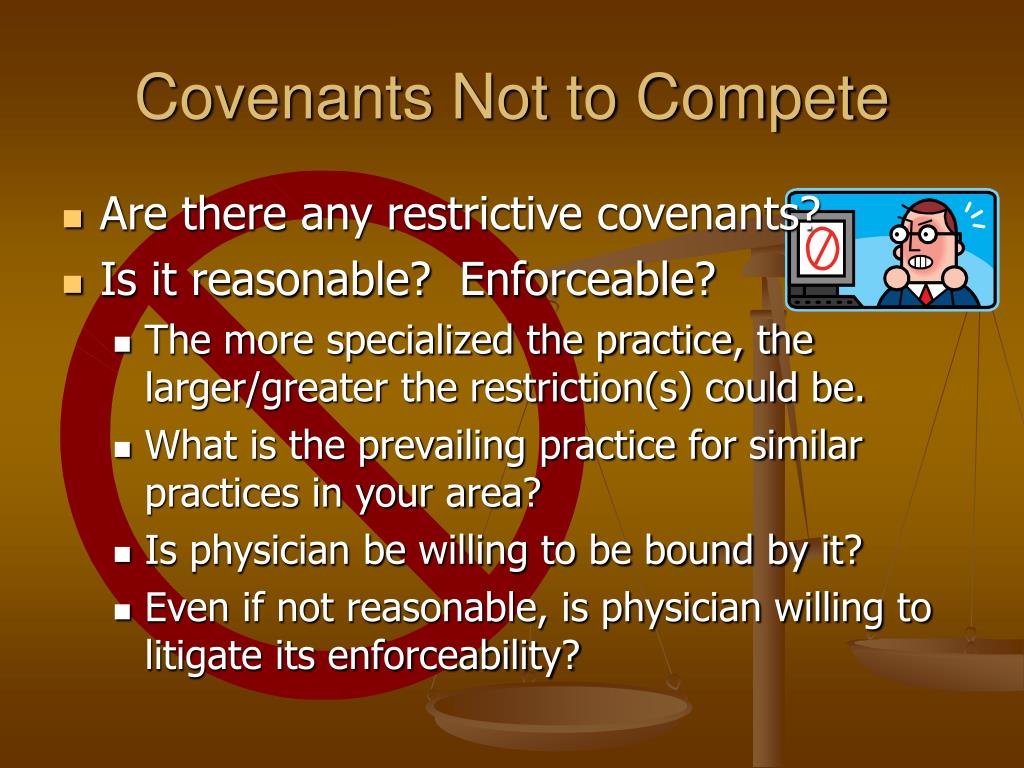 Covenants Not to Compete

- Are there any restrictive covenants?
- Is it reasonable? Enforceable?
  - The more specialized the practice, the larger/greater the restriction(s) could be.
  - What is the prevailing practice for similar practices in your area?
  - Is physician be willing to be bound by it?
  - Even if not reasonable, is physician willing to litigate its enforceability?